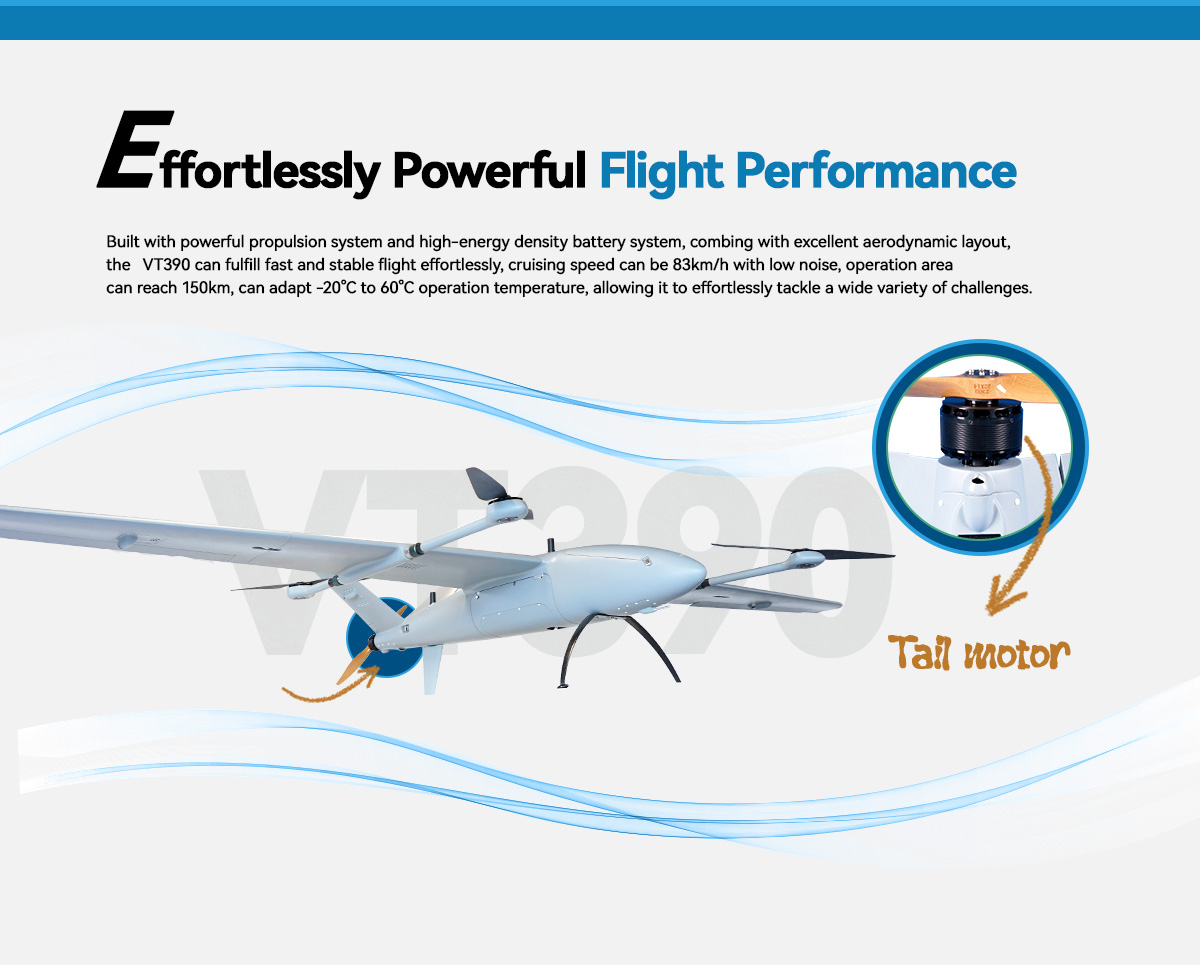 Effortlessly Powerful Flight Performance

Built with powerful propulsion system and high-energy density battery system, combing with excellent aerodynamic layout, the VT390 can fulfill fast and stable flight effortlessly, cruising speed can be 83km/h with low noise, operation area can reach 150km, can adapt -20°C to 60°C operation temperature, allowing it to effortlessly tackle a wide variety of challenges.

VT390

Tail motor